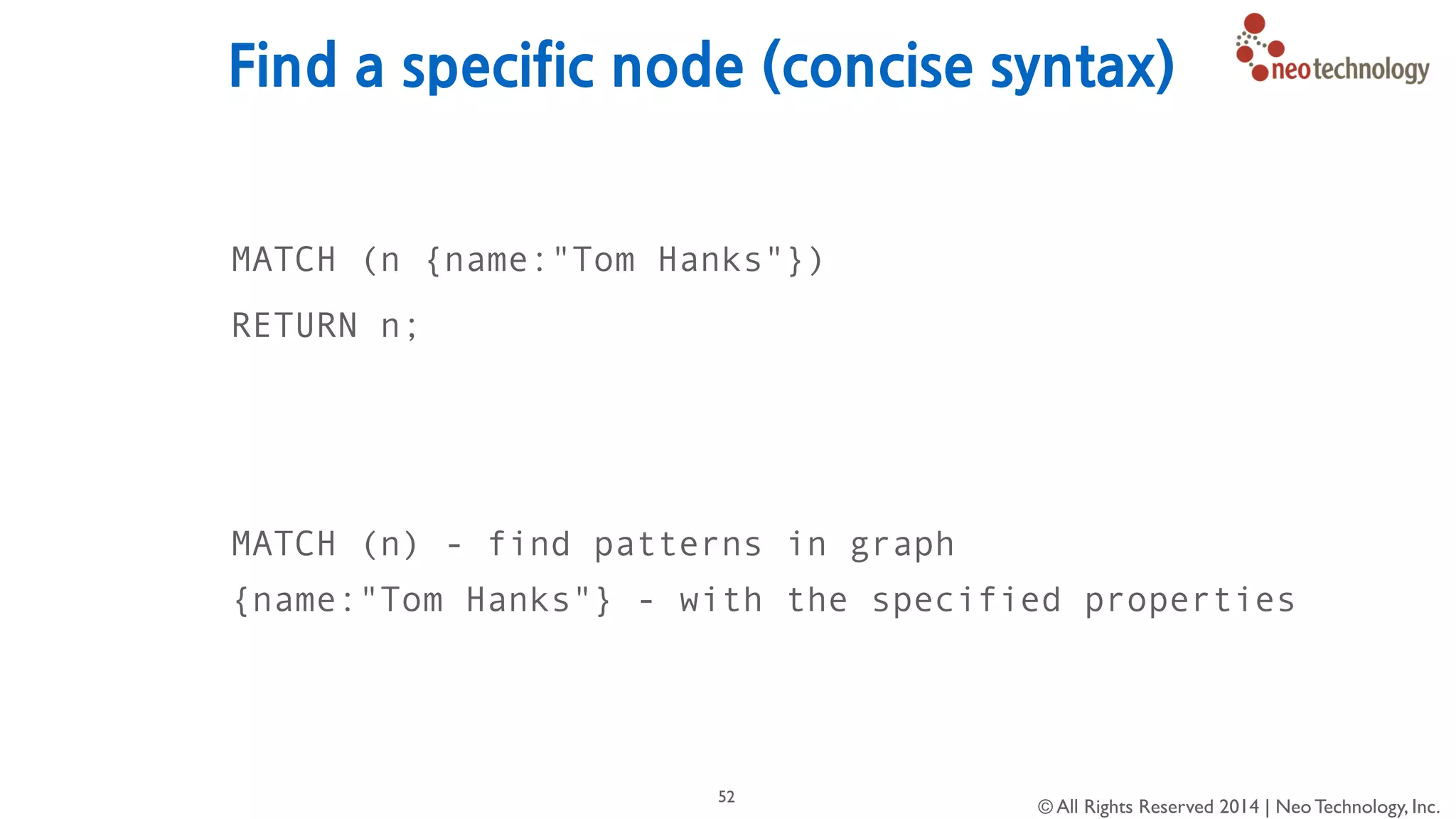 Find a specific node (concise syntax)

neotechnology

MATCH (n {name:"Tom Hanks"})
RETURN n;

MATCH (n) - find patterns in graph
{name:"Tom Hanks"} - with the specified properties

52

© All Rights Reserved 2014 | Neo Technology, Inc.